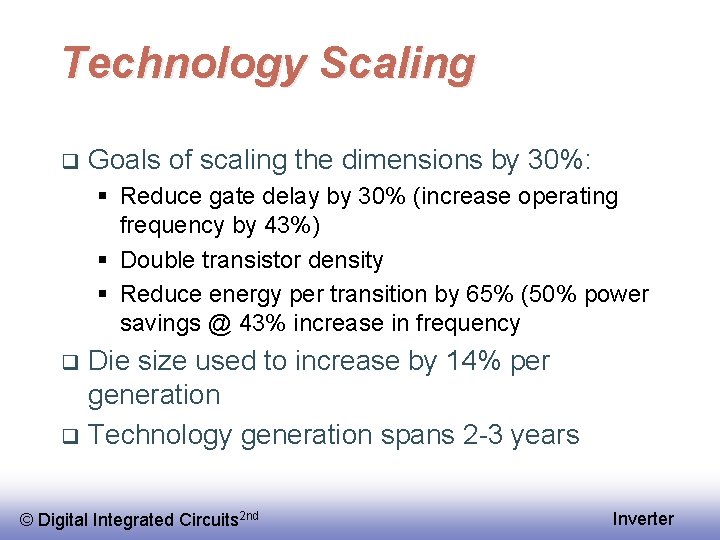 Technology Scaling

❑ Goals of scaling the dimensions by 30%:

▪ Reduce gate delay by 30% (increase operating frequency by 43%)

▪ Double transistor density

▪ Reduce energy per transition by 65% (50% power savings @ 43% increase in frequency

❑ Die size used to increase by 14% per generation

❑ Technology generation spans 2-3 years

© Digital Integrated Circuits$^{2nd}$

Inverter